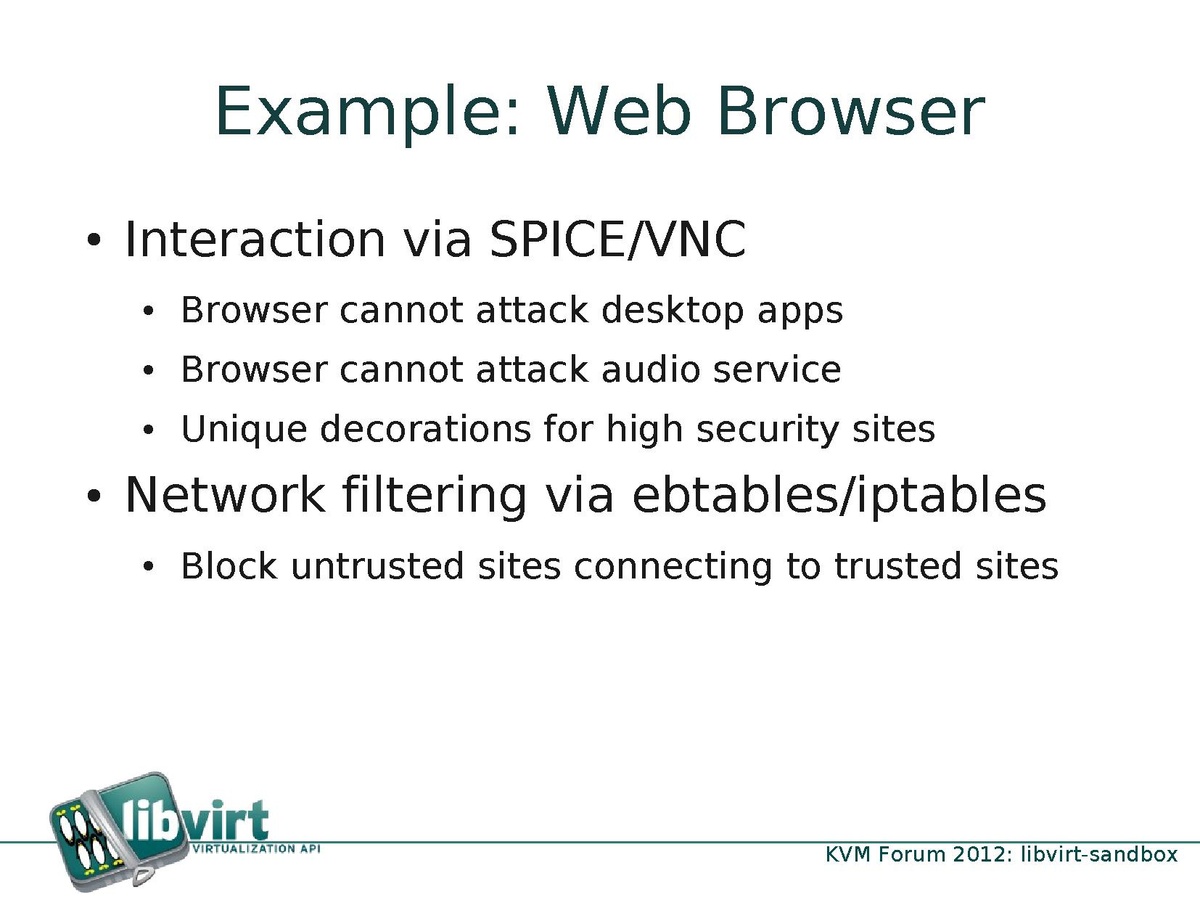 Example: Web Browser

• Interaction via SPICE/VNC
  • Browser cannot attack desktop apps
  • Browser cannot attack audio service
  • Unique decorations for high security sites
• Network filtering via ebtables/iptables
  • Block untrusted sites connecting to trusted sites

libvirt
VIRTUALIZATION API

KVM Forum 2012: libvirt-sandbox